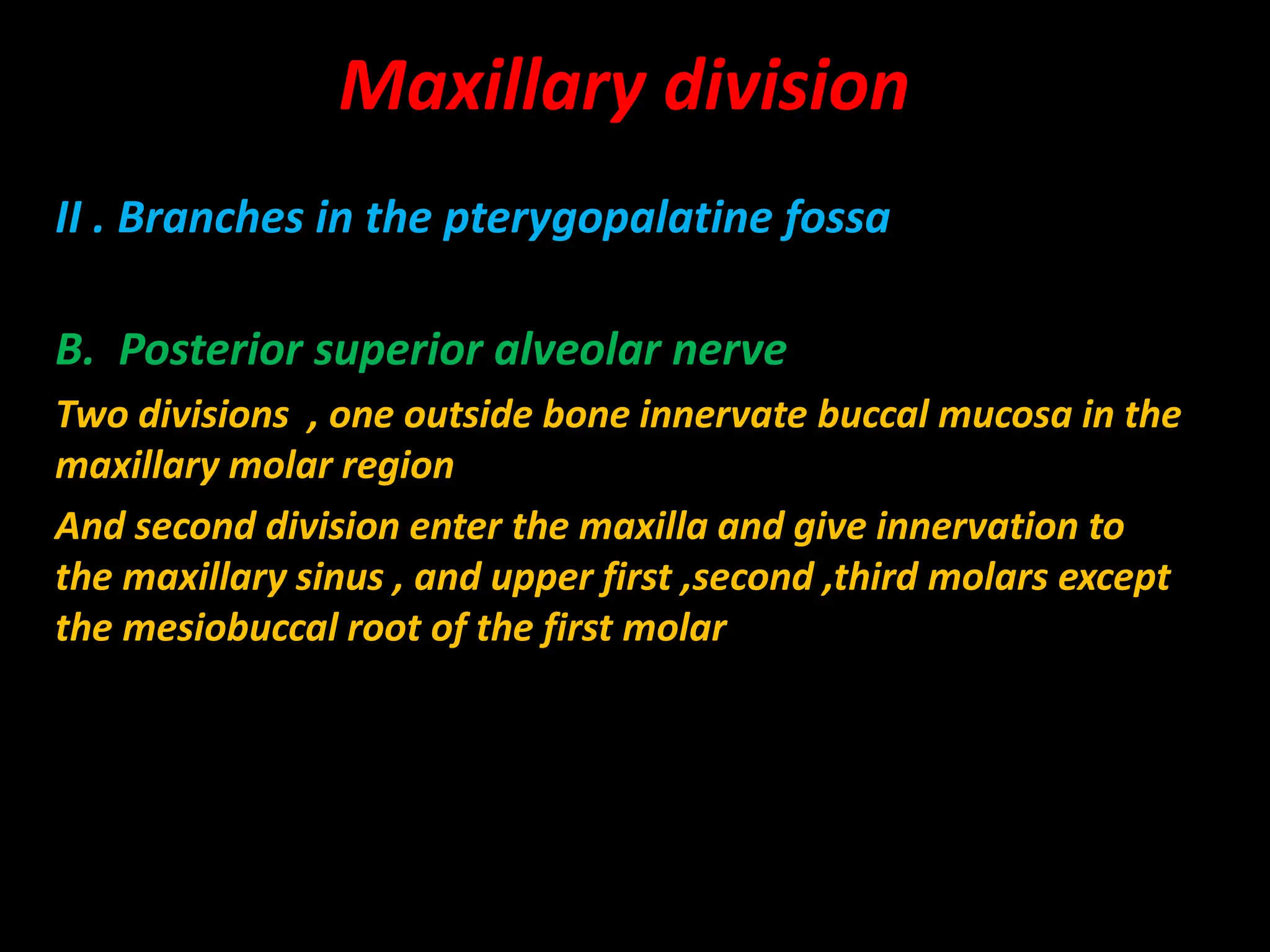 Maxillary division

II . Branches in the pterygopalatine fossa

B. Posterior superior alveolar nerve

Two divisions , one outside bone innervate buccal mucosa in the maxillary molar region

And second division enter the maxilla and give innervation to the maxillary sinus , and upper first ,second ,third molars except the mesiobuccal root of the first molar